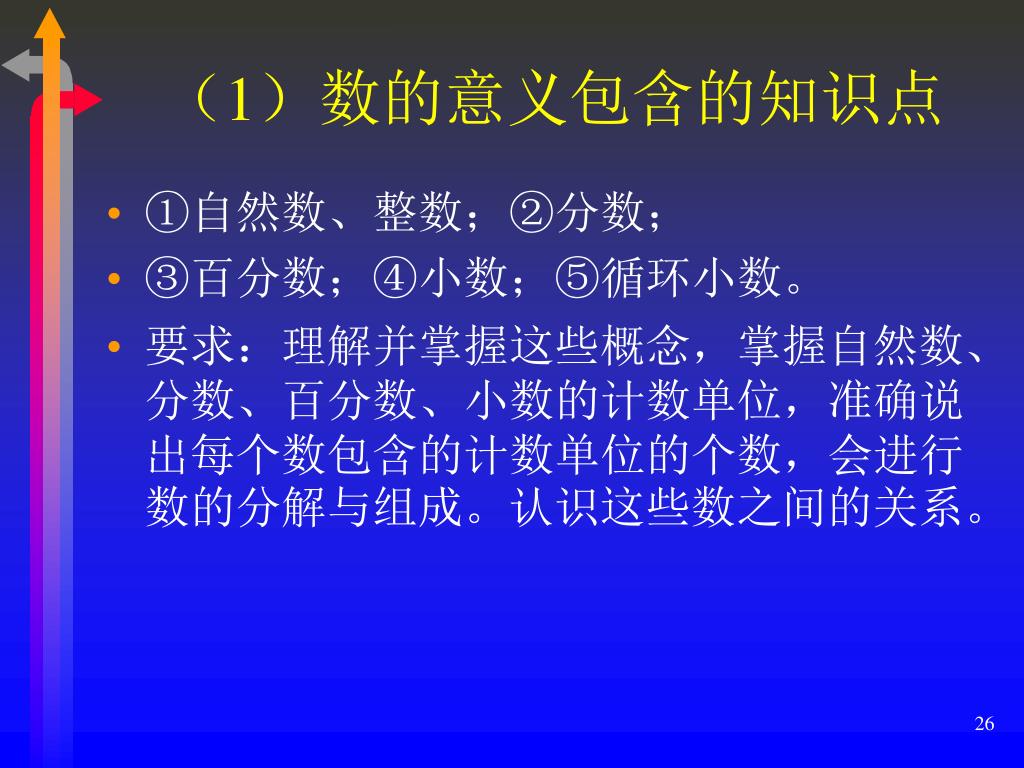 （1）数的意义包含的知识点

• ①自然数、整数；②分数；
• ③百分数；④小数；⑤循环小数。
• 要求：理解并掌握这些概念，掌握自然数、分数、百分数、小数的计数单位，准确说出每个数包含的计数单位的个数，会进行数的分解与组成。认识这些数之间的关系。

26